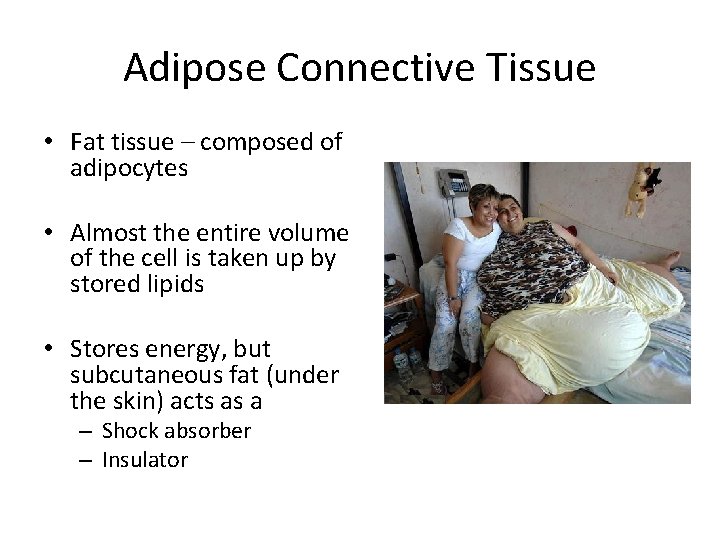 Adipose Connective Tissue

• Fat tissue – composed of adipocytes

• Almost the entire volume of the cell is taken up by stored lipids

• Stores energy, but subcutaneous fat (under the skin) acts as a
– Shock absorber
– Insulator